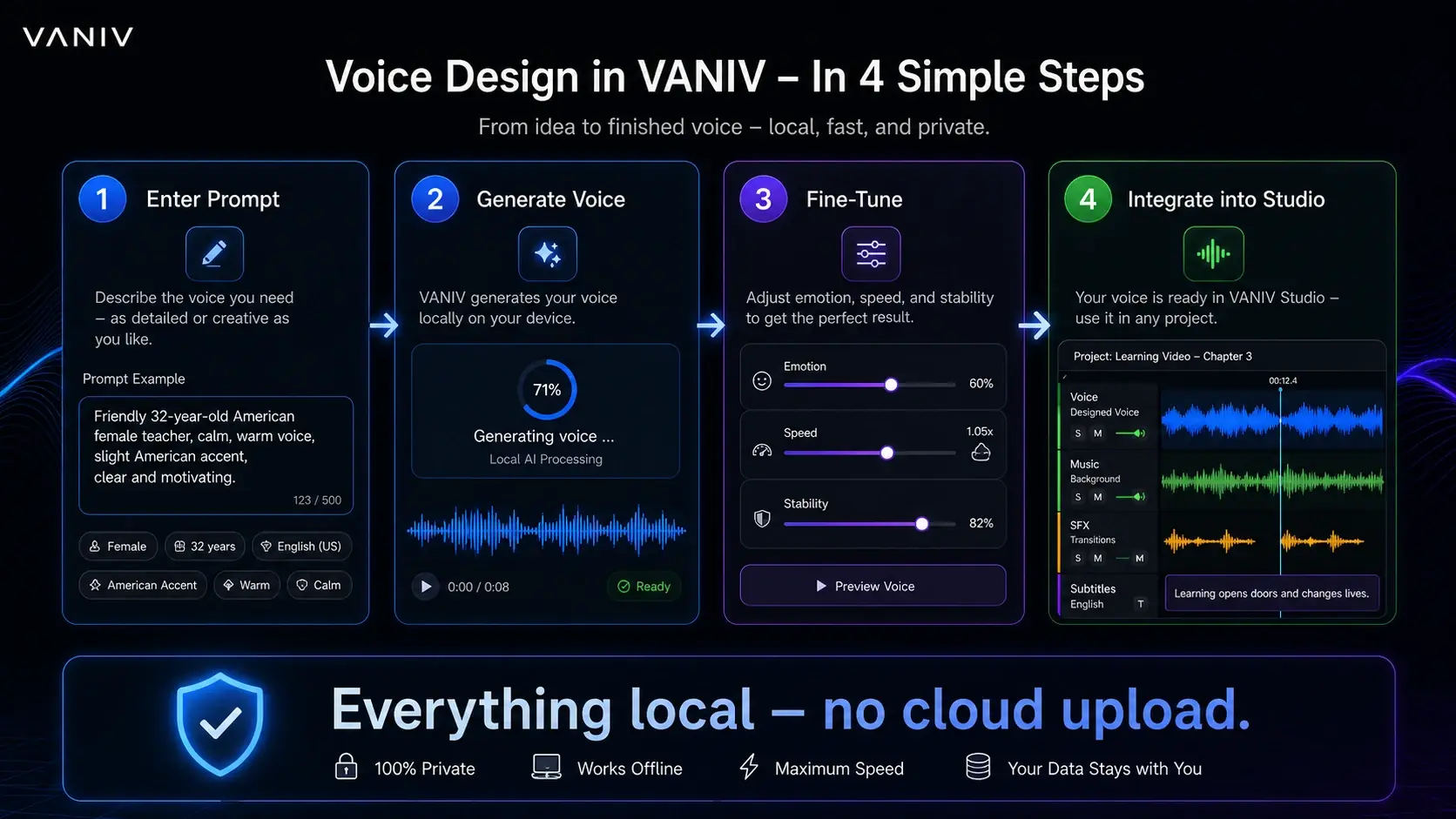 VANIV

Voice Design in VANIV – In 4 Simple Steps

From idea to finished voice – local, fast, and private.

1 Enter Prompt

Describe the voice you need – as detailed or creative as you like.

Prompt Example

Friendly 32-year-old American female teacher, calm, warm voice, slight American accent, clear and motivating.

123 / 500

Female 32 years English (US) American Accent Warm Calm

2 Generate Voice

VANIV generates your voice locally on your device.

71%

Generating voice ...

Local AI Processing

0:00 / 0:08 Ready

3 Fine-Tune

Adjust emotion, speed, and stability to get the perfect result.

Emotion 60%

Speed 1.05x

Stability 82%

Preview Voice

4 Integrate into Studio

Your voice is ready in VANIV Studio – use it in any project.

Project: Learning Video – Chapter 3

00:12.4

Voice
Designed Voice
S M

Music
Background
S M

SFX
Transitions
S M M

Subtitles
English T

Learning opens doors and changes lives.

Everything local – no cloud upload.

100% Private Works Offline Maximum Speed Your Data Stays with You